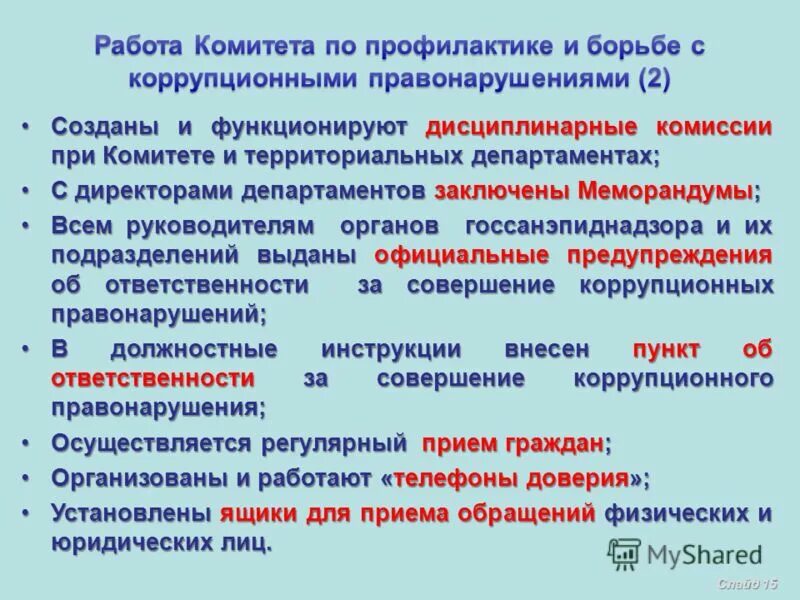 Работа Комитета по профилактике и борьбе с коррупционными правонарушениями (2)

• Созданы и функционируют дисциплинарные комиссии при Комитете и территориальных департаментах;

• С директорами департаментов заключены Меморандумы;

• Всем руководителям органов госсанэпиднадзора и их подразделений выданы официальные предупреждения об ответственности за совершение коррупционных правонарушений;

• В должностные инструкции внесен пункт об ответственности за совершение коррупционного правонарушения;

• Осуществляется регулярный прием граждан;

• Организованы и работают «телефоны доверия»;

• Установлены ящики для приема обращений физических и юридических лиц.

MyShared

Слайд 15